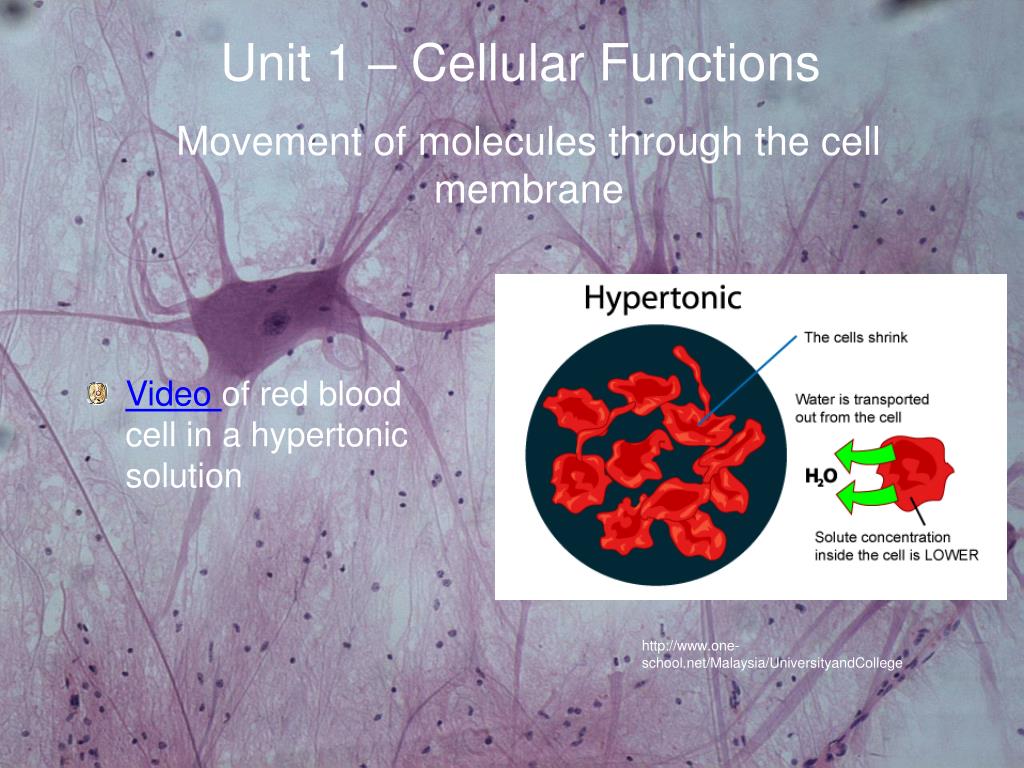 Unit 1 – Cellular Functions

Movement of molecules through the cell membrane

Video of red blood cell in a hypertonic solution

Hypertonic

The cells shrink

Water is transported out from the cell

$H_2O$

Solute concentration inside the cell is LOWER

http://www.one-school.net/Malaysia/UniversityandCollege